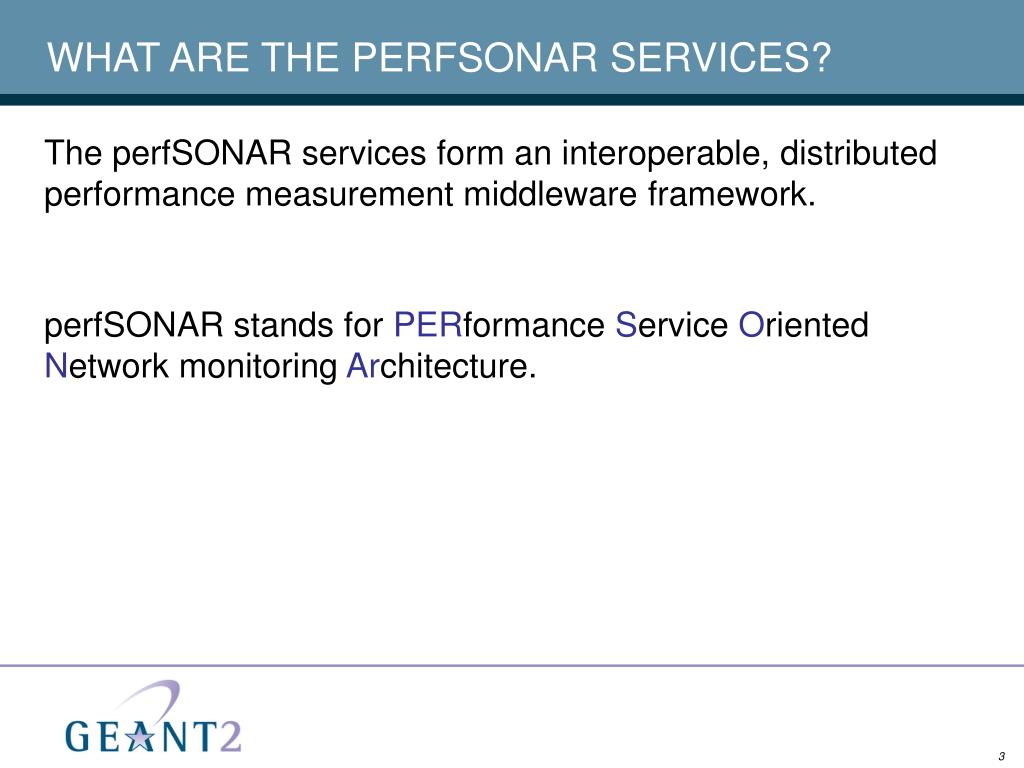 WHAT ARE THE PERFSONAR SERVICES?

The perfSONAR services form an interoperable, distributed performance measurement middleware framework.

perfSONAR stands for PERformance Service Oriented Network monitoring Architecture.

GEANT2

3